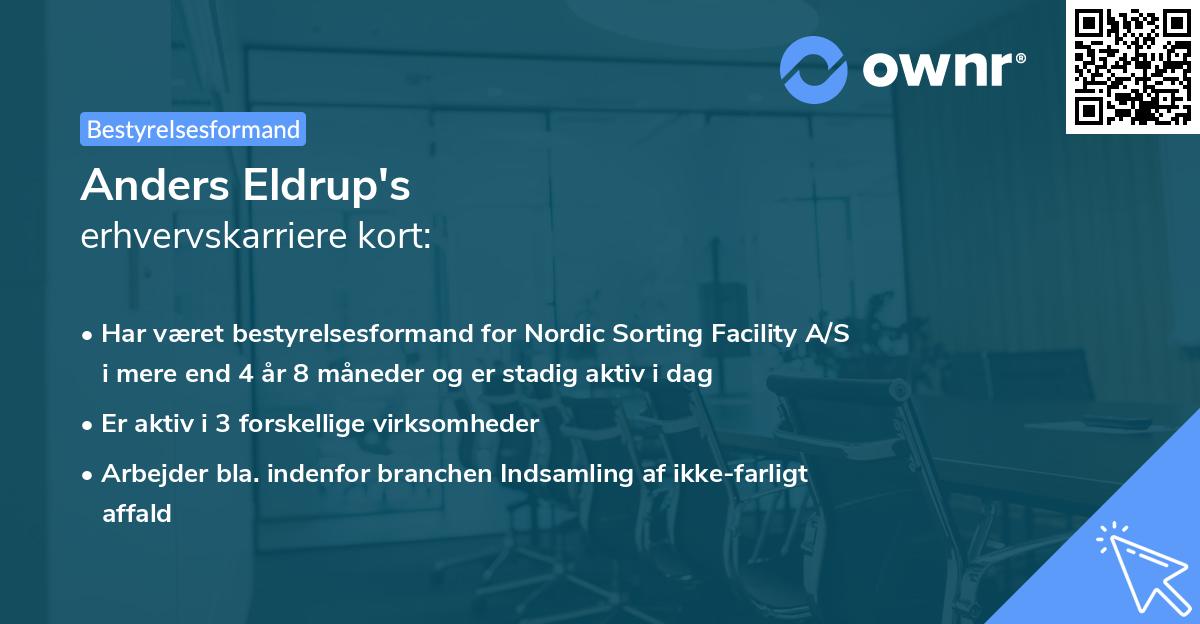 ownr®

Bestyrelsesformand

Anders Eldrup's erhvervskarriere kort:

• Har været bestyrelsesformand for Nordic Sorting Facility A/S i mere end 4 år 8 måneder og er stadig aktiv i dag

• Er aktiv i 3 forskellige virksomheder

• Arbejder bla. indenfor branchen Indsamling af ikke-farligt affald